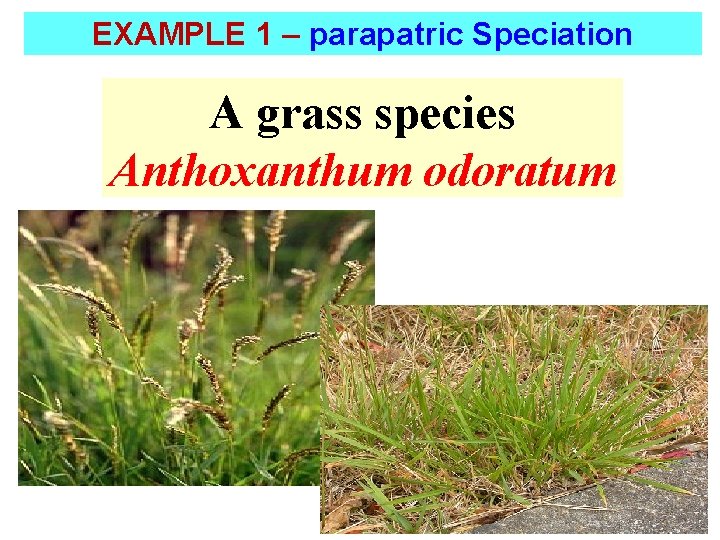 EXAMPLE 1 – parapatric Speciation

A grass species
Anthoxanthum odoratum